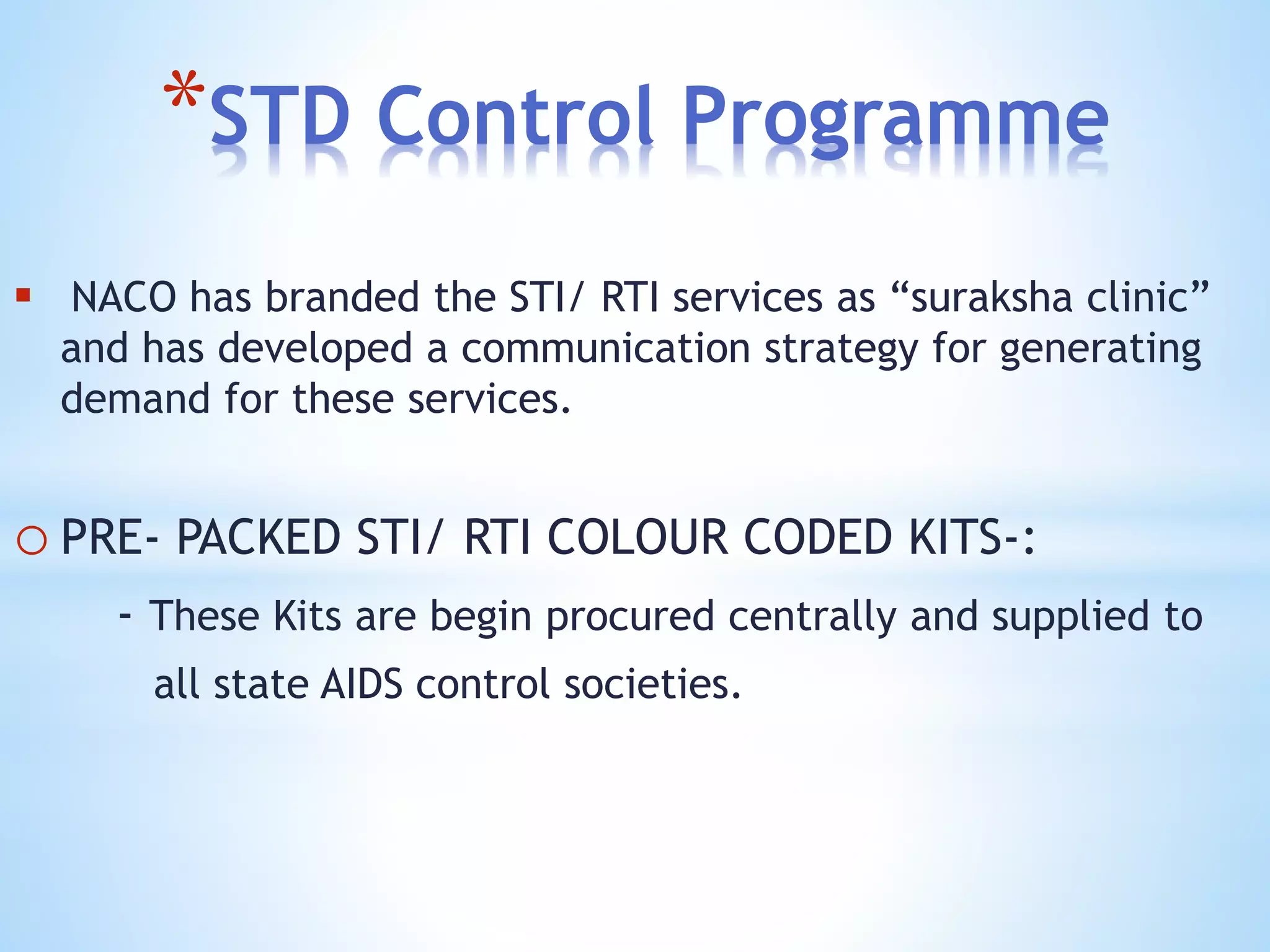 *STD Control Programme

▪ NACO has branded the STI/ RTI services as “suraksha clinic” and has developed a communication strategy for generating demand for these services.

○ PRE- PACKED STI/ RTI COLOUR CODED KITS-:

- These Kits are begin procured centrally and supplied to all state AIDS control societies.